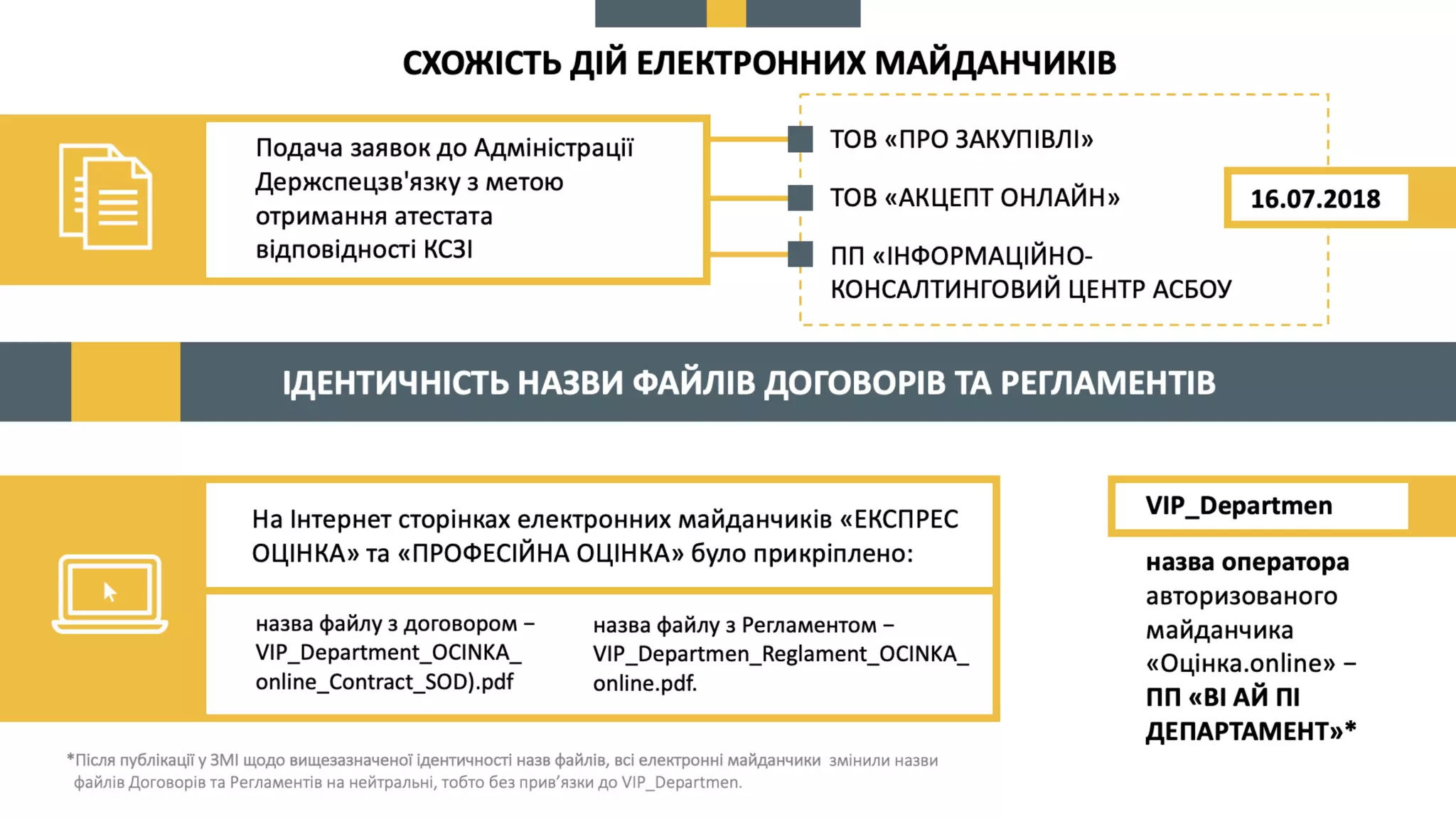 СХОЖІСТЬ ДІЙ ЕЛЕКТРОННИХ МАЙДАНЧИКІВ

Подача заявок до Адміністрації Держспецзв'язку з метою отримання атестата відповідності КСЗІ

ТОВ «ПРО ЗАКУПІВЛІ»

ТОВ «АКЦЕПТ ОНЛАЙН»

ПП «ІНФОРМАЦІЙНО-КОНСАЛТИНГОВИЙ ЦЕНТР АСБОУ

16.07.2018

ІДЕНТИЧНІСТЬ НАЗВИ ФАЙЛІВ ДОГОВОРІВ ТА РЕГЛАМЕНТІВ

На Інтернет сторінках електронних майданчиків «ЕКСПРЕС ОЦІНКА» та «ПРОФЕСІЙНА ОЦІНКА» було прикріплено:

назва файлу з договором – VIP_Department_OCINKA_online_Contract_SOD).pdf

назва файлу з Регламентом – VIP_Departmen_Reglament_OCINKA_online.pdf.

VIP_Departmen

назва оператора авторизованого майданчика «Оцінка.online» – ПП «ВІ АЙ ПІ ДЕПАРТАМЕНТ»*

*Після публікації у ЗМІ щодо вищезазначеної ідентичності назв файлів, всі електронні майданчики змінили назви файлів Договорів та Регламентів на нейтральні, тобто без прив'язки до VIP_Departmen.